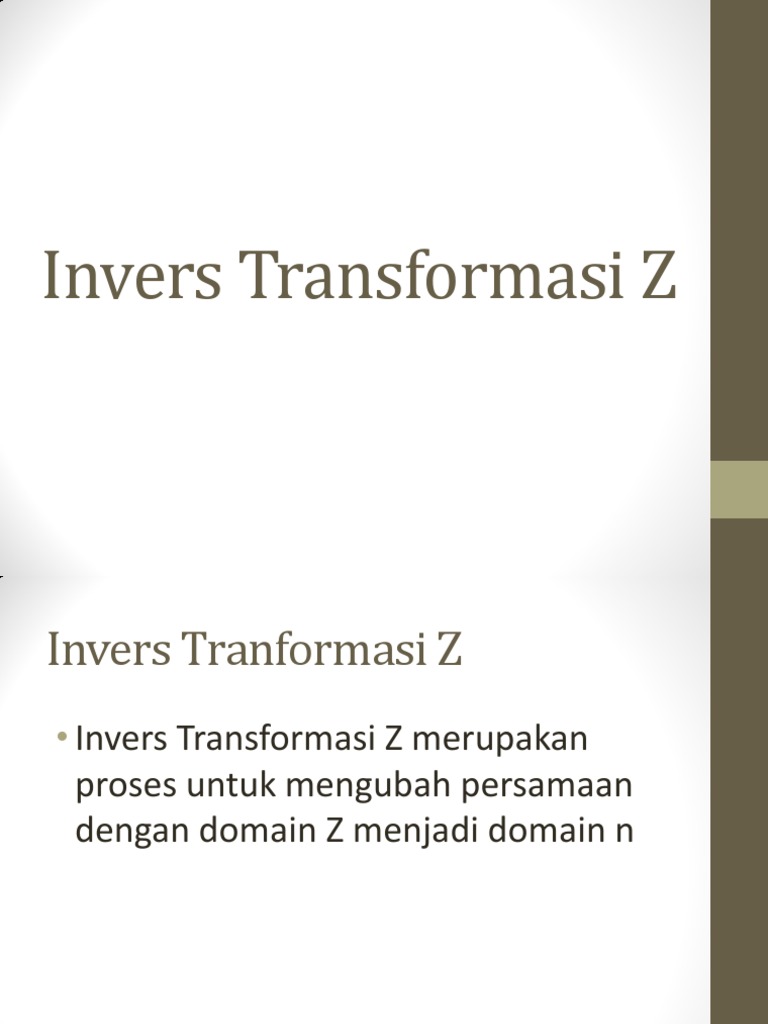 Invers Transformasi Z

Invers Tranformasi Z

• Invers Transformasi Z merupakan proses untuk mengubah persamaan dengan domain Z menjadi domain n